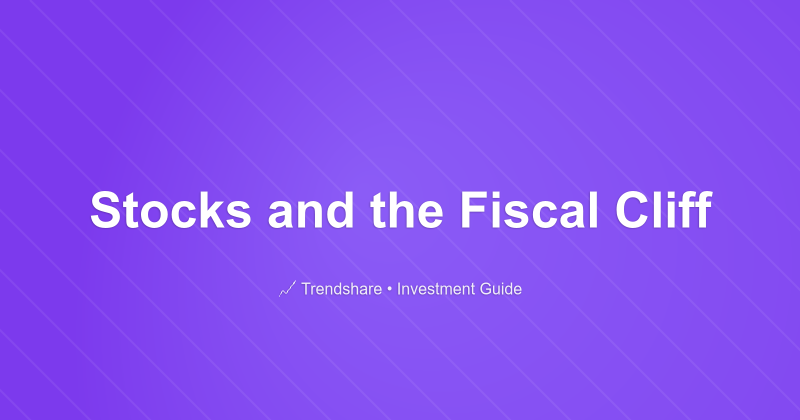 Stocks and the Fiscal Cliff

Trendshare • Investment Guide